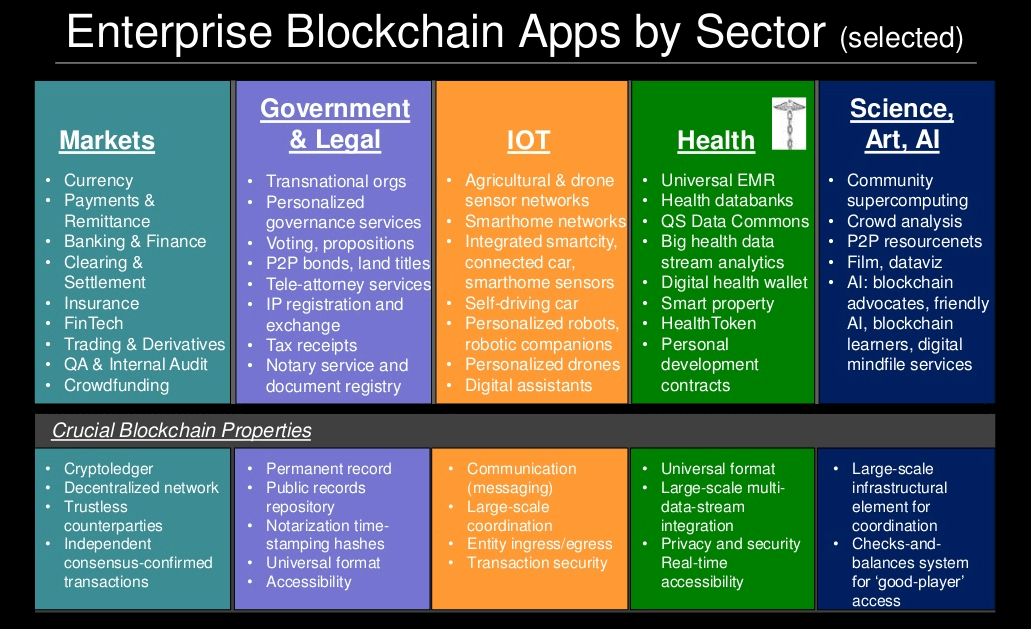 Enterprise Blockchain Apps by Sector (selected)

Markets
- Currency
- Payments & Remittance
- Banking & Finance
- Clearing & Settlement
- Insurance
- FinTech
- Trading & Derivatives
- QA & Internal Audit
- Crowdfunding

Government & Legal
- Transnational orgs
- Personalized governance services
- Voting, propositions
- P2P bonds, land titles
- Tele-attorney services
- IP registration and exchange
- Tax receipts
- Notary service and document registry

IOT
- Agricultural & drone sensor networks
- Smarthome networks
- Integrated smartcity, connected car, smarthome sensors
- Self-driving car
- Personalized robots, robotic companions
- Personalized drones
- Digital assistants

Health
- Universal EMR
- Health databanks
- QS Data Commons
- Big health data stream analytics
- Digital health wallet
- Smart property
- HealthToken
- Personal development contracts

Science, Art, AI
- Community supercomputing
- Crowd analysis
- P2P resourcenets
- Film, dataviz
- AI: blockchain advocates, friendly AI, blockchain learners, digital mindfile services

Crucial Blockchain Properties

- Cryptoledger
- Decentralized network
- Trustless counterparties
- Independent consensus-confirmed transactions

- Permanent record
- Public records repository
- Notarization time-stamping hashes
- Universal format
- Accessibility

- Communication (messaging)
- Large-scale coordination
- Entity ingress/egress
- Transaction security

- Universal format
- Large-scale multi-data-stream integration
- Privacy and security Real-time accessibility

- Large-scale infrastructural element for coordination
- Checks-and-balances system for 'good-player' access